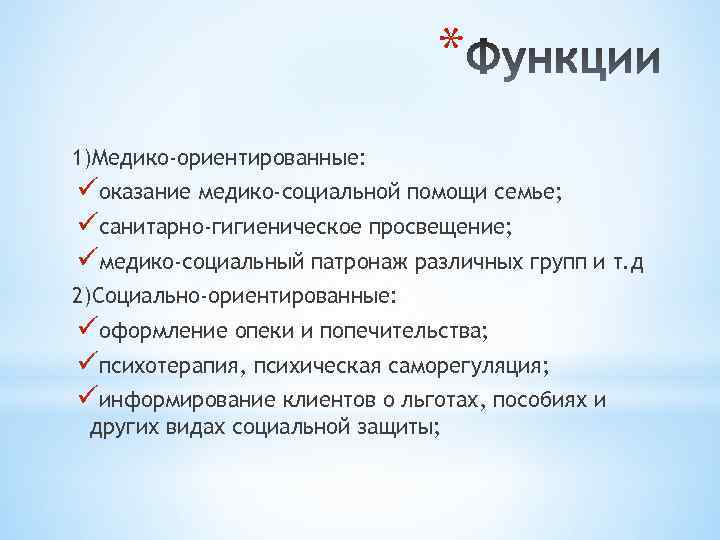 *Функции

1)Медико-ориентированные:
✓оказание медико-социальной помощи семье;
✓санитарно-гигиеническое просвещение;
✓медико-социальный патронаж различных групп и т.д
2)Социально-ориентированные:
✓оформление опеки и попечительства;
✓психотерапия, психическая саморегуляция;
✓информирование клиентов о льготах, пособиях и других видах социальной защиты;